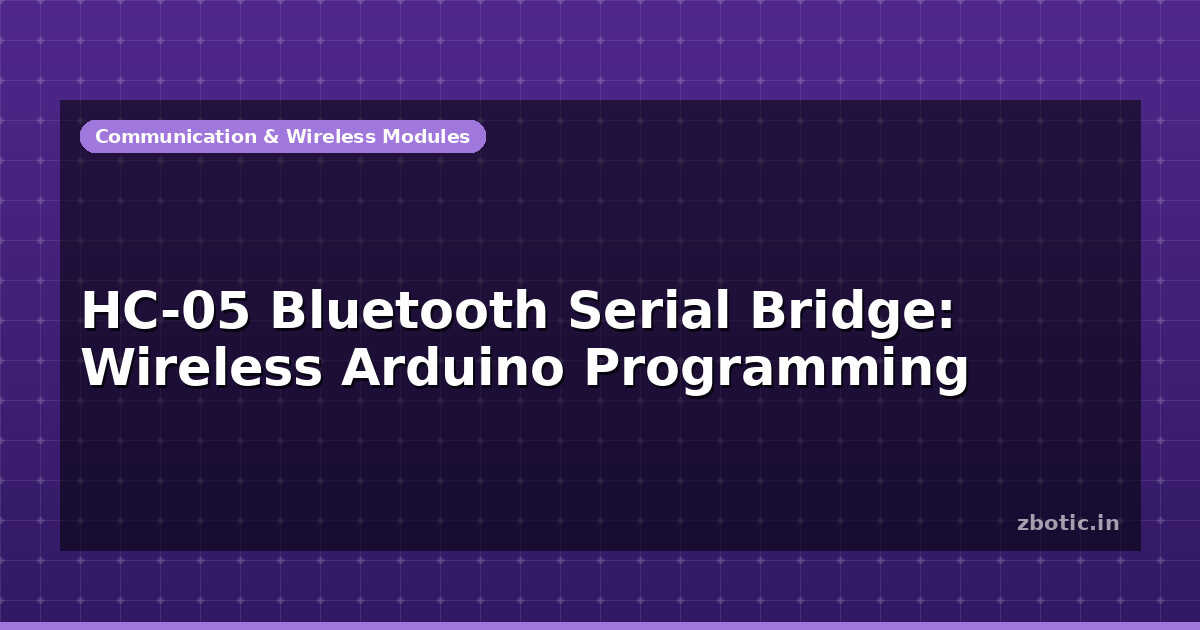 Communication & Wireless Modules

HC-05 Bluetooth Serial Bridge: Wireless Arduino Programming

zbotic.in